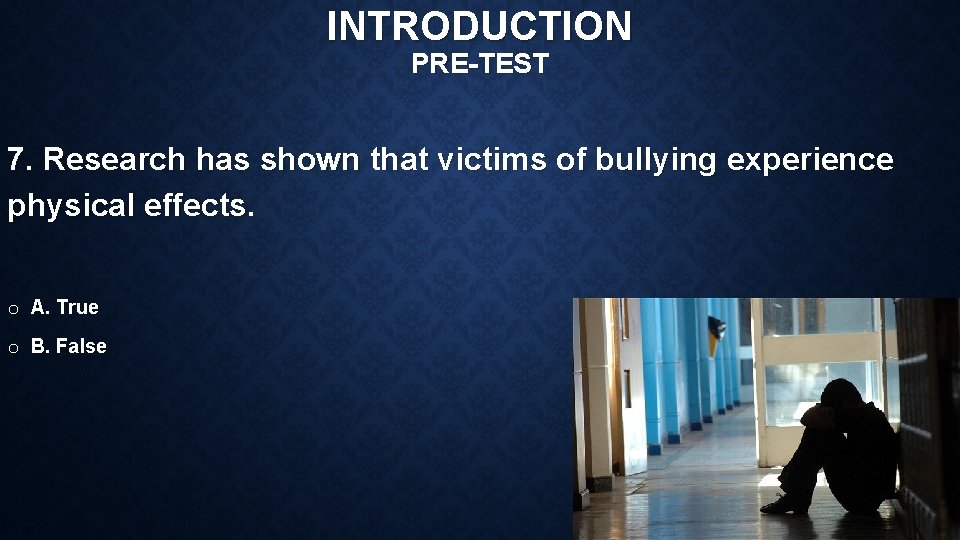 INTRODUCTION
PRE-TEST

7. Research has shown that victims of bullying experience physical effects.

o A. True
o B. False